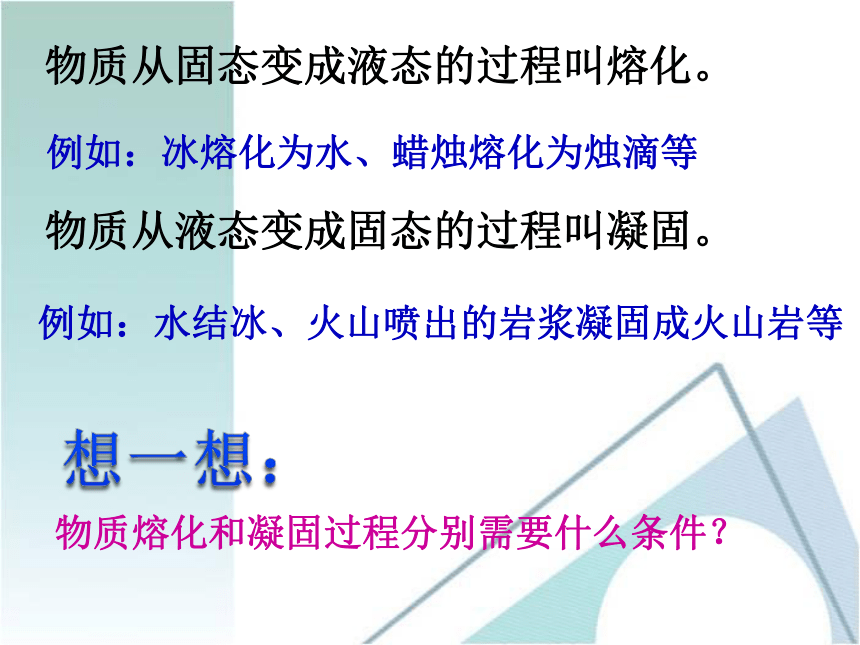 物质从固态变成液态的过程叫熔化。

例如：冰熔化为水、蜡烛熔化为烛滴等

物质从液态变成固态的过程叫凝固。

例如：水结冰、火山喷出的岩浆凝固成火山岩等

想一想：

物质熔化和凝固过程分别需要什么条件？